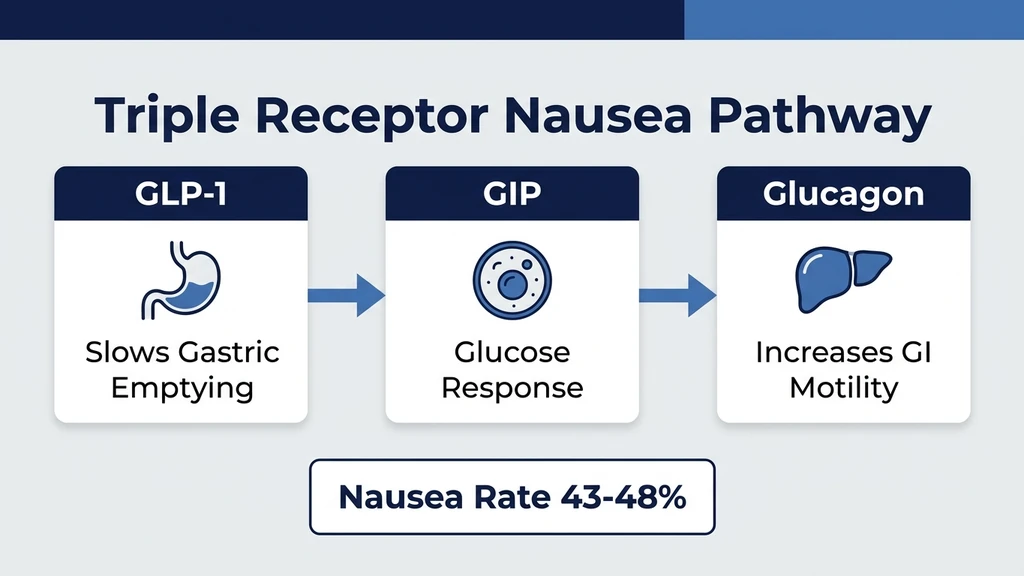 Triple Receptor Nausea Pathway

GLP-1

Slows Gastric Emptying

GIP

Glucose Response

Glucagon

Increases GI Motility

Nausea Rate 43-48%